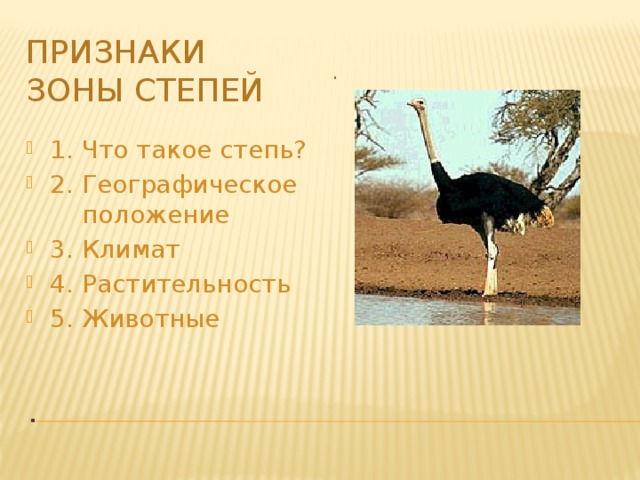 ПРИЗНАКИ ЗОНЫ СТЕПЕЙ

1. Что такое степь?
2. Географическое положение
3. Климат
4. Растительность
5. Животные